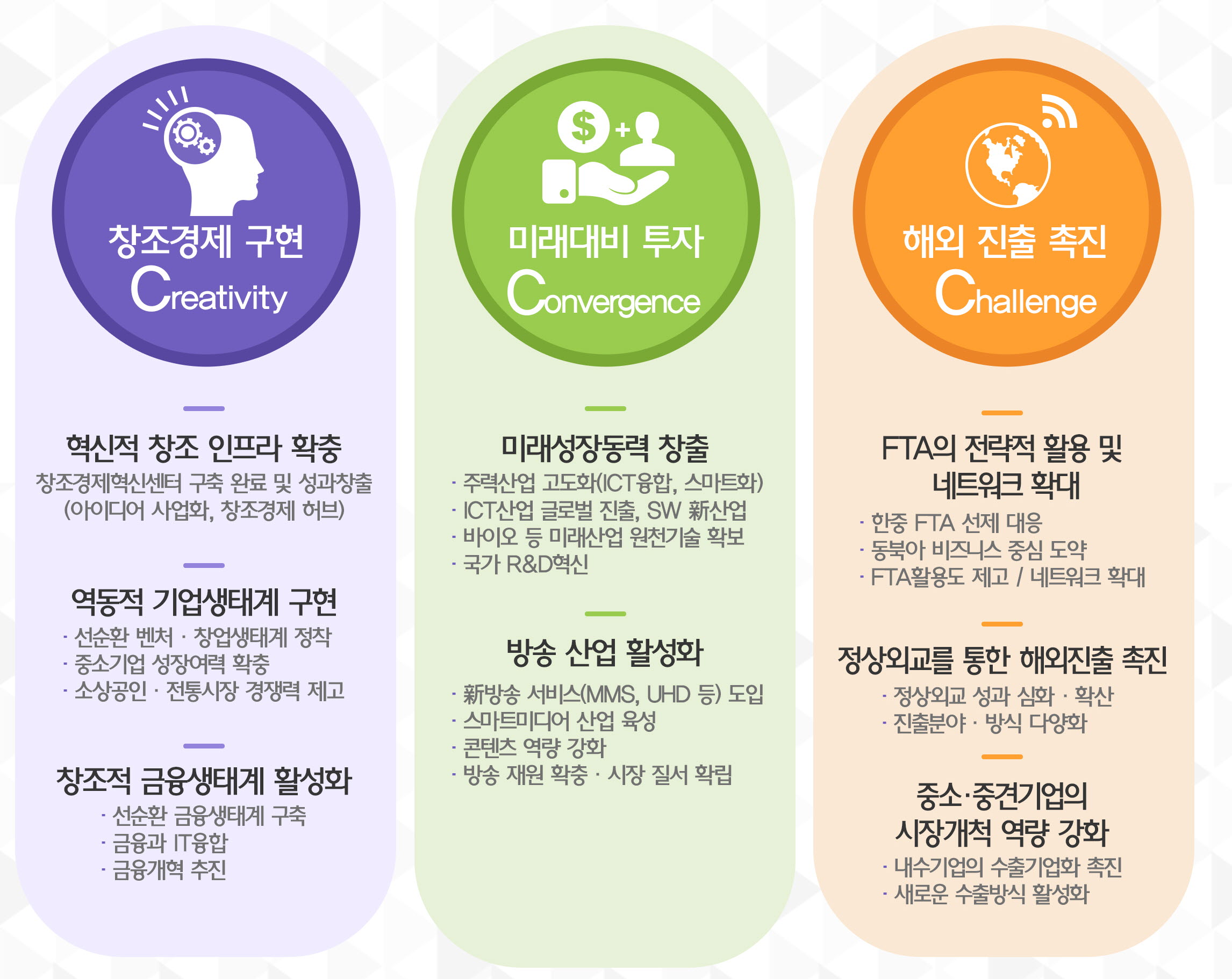 창조경제 구현
Creativity

혁신적 창조 인프라 확충
창조경제혁신센터 구축 완료 및 성과창출 (아이디어 사업화, 창조경제 허브)

역동적 기업생태계 구현
· 선순환 벤처 · 창업생태계 정착
· 중소기업 성장여력 확충
· 소상공인 · 전통시장 경쟁력 제고

창조적 금융생태계 활성화
· 선순환 금융생태계 구축
· 금융과 IT융합
· 금융개혁 추진

미래대비 투자
Convergence

미래성장동력 창출
· 주력산업 고도화(ICT융합, 스마트화)
· ICT산업 글로벌 진출, SW 新산업
· 바이오 등 미래산업 원천기술 확보
· 국가 R&D혁신

방송 산업 활성화
· 新방송 서비스(MMS, UHD 등) 도입
· 스마트미디어 산업 육성
· 콘텐츠 역량 강화
· 방송 재원 확충 · 시장 질서 확립

해외 진출 촉진
Challenge

FTA의 전략적 활용 및 네트워크 확대
· 한중 FTA 선제 대응
· 동북아 비즈니스 중심 도약
· FTA활용도 제고 / 네트워크 확대

정상외교를 통한 해외진출 촉진
· 정상외교 성과 심화 · 확산
· 진출분야 · 방식 다양화

중소·중견기업의 시장개척 역량 강화
· 내수기업의 수출기업화 촉진
· 새로운 수출방식 활성화